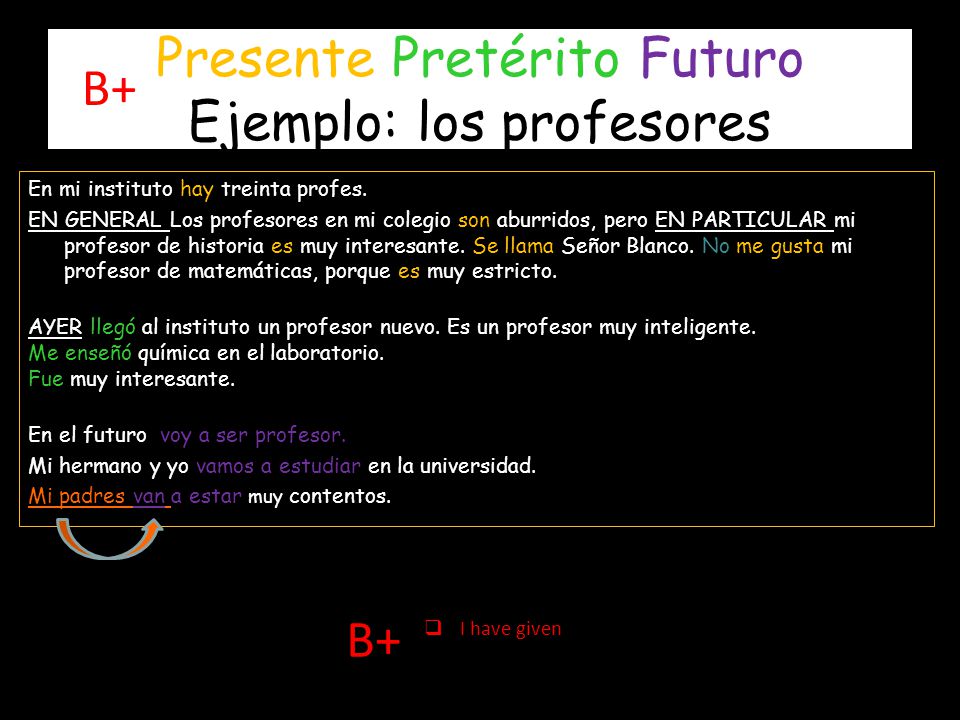 B+ Presente Pretérito Futuro
Ejemplo: los profesores

En mi instituto hay treinta profes.

EN GENERAL Los profesores en mi colegio son aburridos, pero EN PARTICULAR mi profesor de historia es muy interesante. Se llama Señor Blanco. No me gusta mi profesor de matemáticas, porque es muy estricto.

AYER llegó al instituto un profesor nuevo. Es un profesor muy inteligente.
Me enseñó química en el laboratorio.
Fue muy interesante.

En el futuro voy a ser profesor.
Mi hermano y yo vamos a estudiar en la universidad.
Mi padres van a estar muy contentos.

B+

I have given